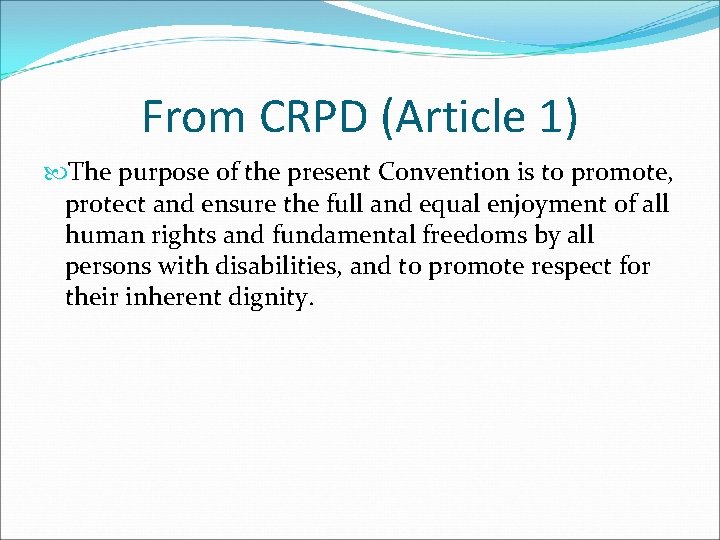 From CRPD (Article 1)

The purpose of the present Convention is to promote, protect and ensure the full and equal enjoyment of all human rights and fundamental freedoms by all persons with disabilities, and to promote respect for their inherent dignity.